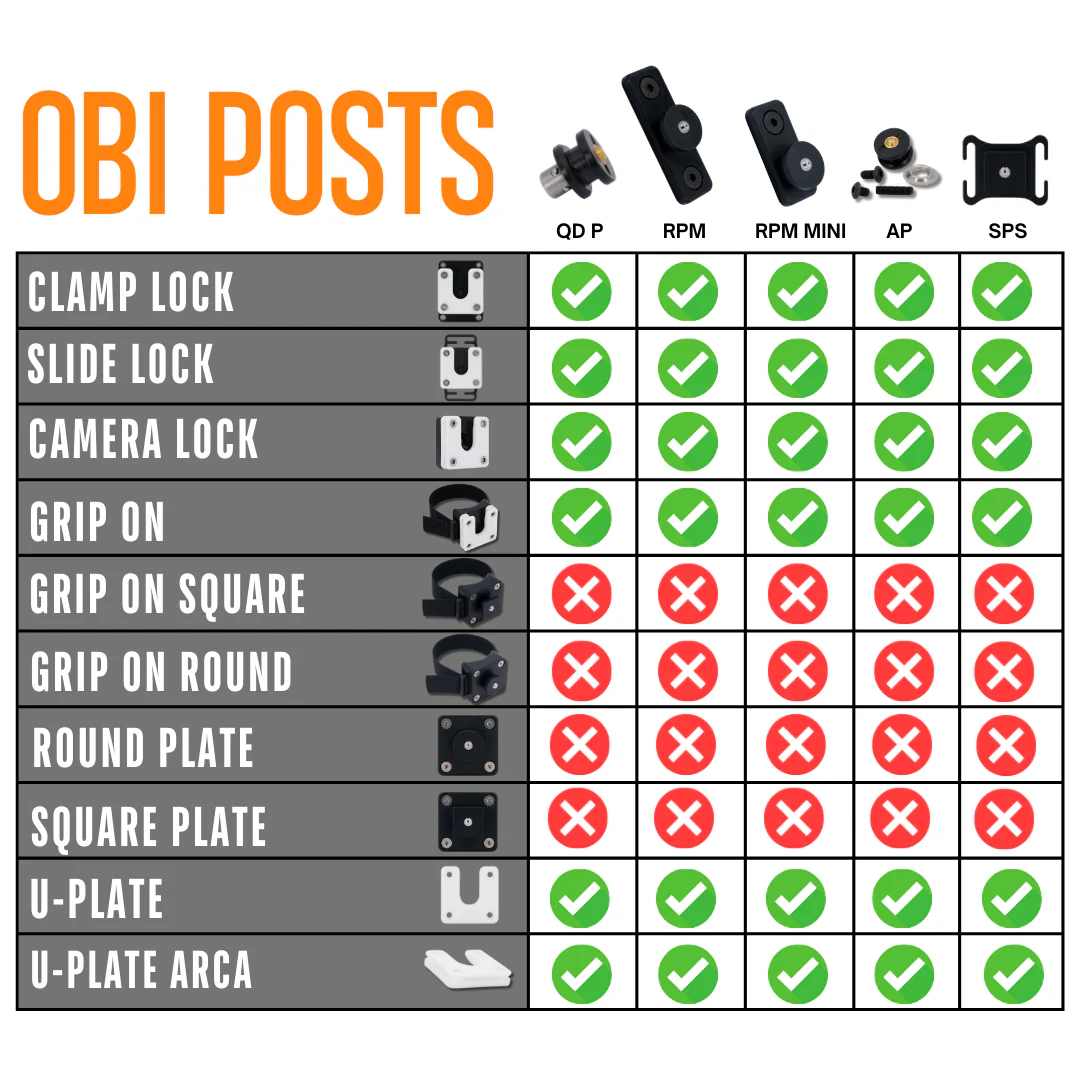 OBI POSTS

| | QD P | RPM | RPM MINI | AP | SPS |
|---|---|---|---|---|---|
| CLAMP LOCK | ✓ | ✓ | ✓ | ✓ | ✓ |
| SLIDE LOCK | ✓ | ✓ | ✓ | ✓ | ✓ |
| CAMERA LOCK | ✓ | ✓ | ✓ | ✓ | ✓ |
| GRIP ON | ✓ | ✓ | ✓ | ✓ | ✓ |
| GRIP ON SQUARE | ✗ | ✗ | ✗ | ✗ | ✗ |
| GRIP ON ROUND | ✗ | ✗ | ✗ | ✗ | ✗ |
| ROUND PLATE | ✗ | ✗ | ✗ | ✗ | ✗ |
| SQUARE PLATE | ✗ | ✗ | ✗ | ✗ | ✗ |
| U-PLATE | ✓ | ✓ | ✓ | ✓ | ✓ |
| U-PLATE ARCA | ✓ | ✓ | ✓ | ✓ | ✓ |